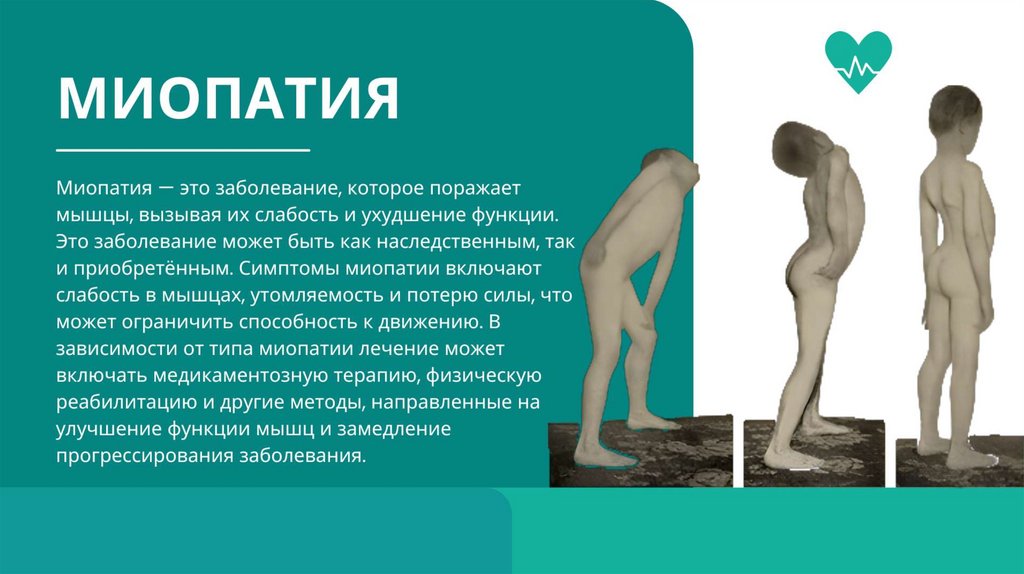 МИОПАТИЯ

Миопатия — это заболевание, которое поражает мышцы, вызывая их слабость и ухудшение функции. Это заболевание может быть как наследственным, так и приобретённым. Симптомы миопатии включают слабость в мышцах, утомляемость и потерю силы, что может ограничить способность к движению. В зависимости от типа миопатии лечение может включать медикаментозную терапию, физическую реабилитацию и другие методы, направленные на улучшение функции мышц и замедление прогрессирования заболевания.